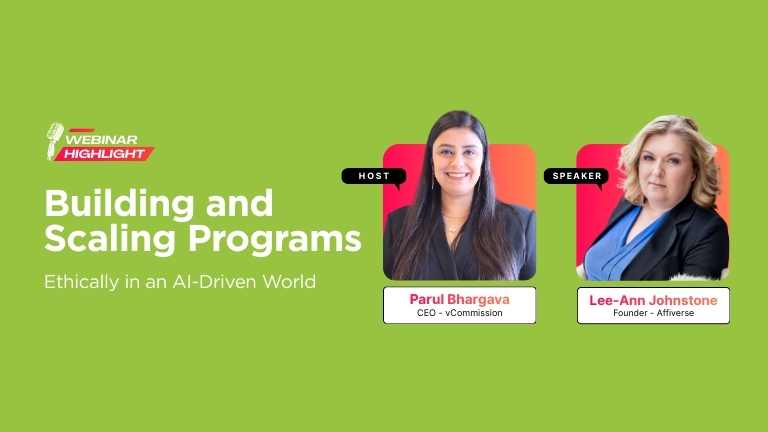 WEBINAR HIGHLIGHT

Building and Scaling Programs

Ethically in an AI-Driven World

HOST

Parul Bhargava
CEO - vCommission

SPEAKER

Lee-Ann Johnstone
Founder - Affiverse